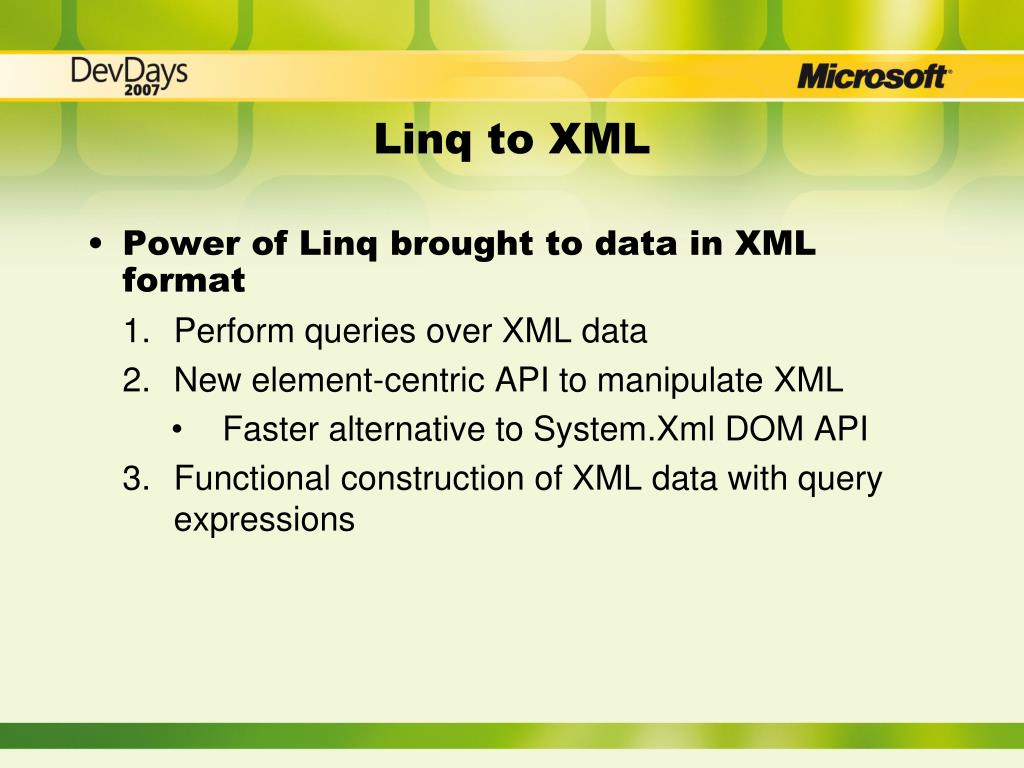 DevDays 2007

Microsoft

Linq to XML

• Power of Linq brought to data in XML format

1. Perform queries over XML data
2. New element-centric API to manipulate XML
• Faster alternative to System.Xml DOM API
3. Functional construction of XML data with query expressions